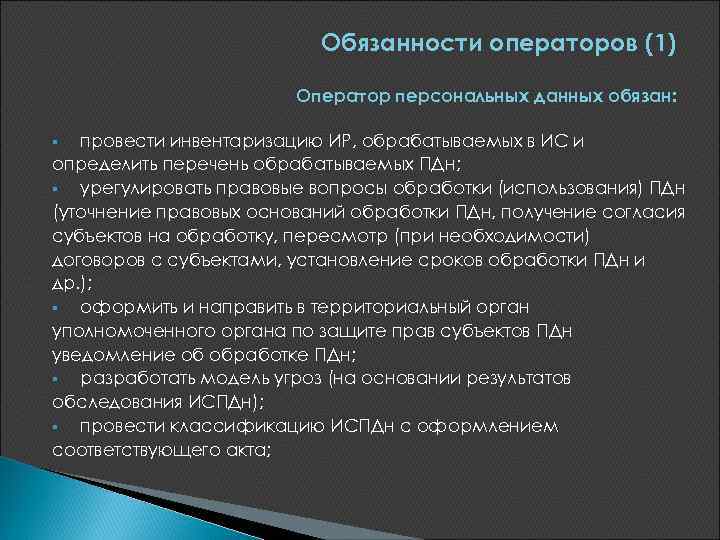 Обязанности операторов (1)

Оператор персональных данных обязан:

▪ провести инвентаризацию ИР, обрабатываемых в ИС и определить перечень обрабатываемых ПДн;
▪ урегулировать правовые вопросы обработки (использования) ПДн (уточнение правовых оснований обработки ПДн, получение согласия субъектов на обработку, пересмотр (при необходимости) договоров с субъектами, установление сроков обработки ПДн и др.);
▪ оформить и направить в территориальный орган уполномоченного органа по защите прав субъектов ПДн уведомление об обработке ПДн;
▪ разработать модель угроз (на основании результатов обследования ИСПДн);
▪ провести классификацию ИСПДн с оформлением соответствующего акта;